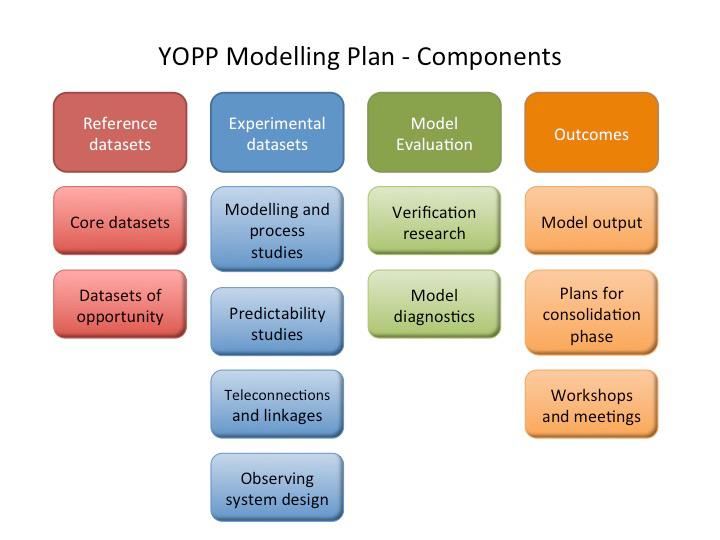 YOPP Modelling Plan - Components

Reference datasets

Core datasets

Datasets of opportunity

Experimental datasets

Modelling and process studies

Predictability studies

Teleconnections and linkages

Observing system design

Model Evaluation

Verification research

Model diagnostics

Outcomes

Model output

Plans for consolidation phase

Workshops and meetings